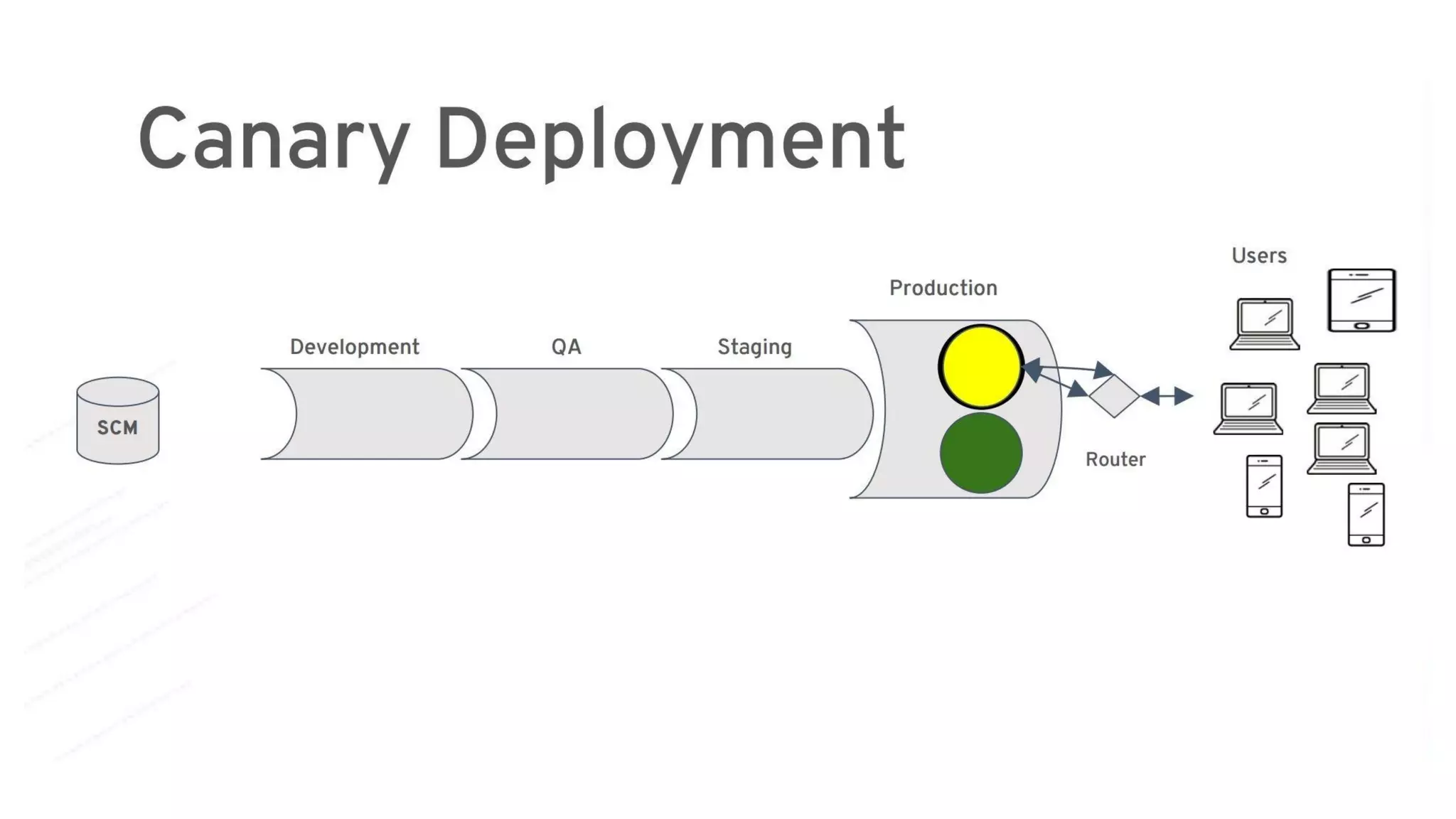 Canary Deployment

SCM

Development

QA

Staging

Production

Router

Users